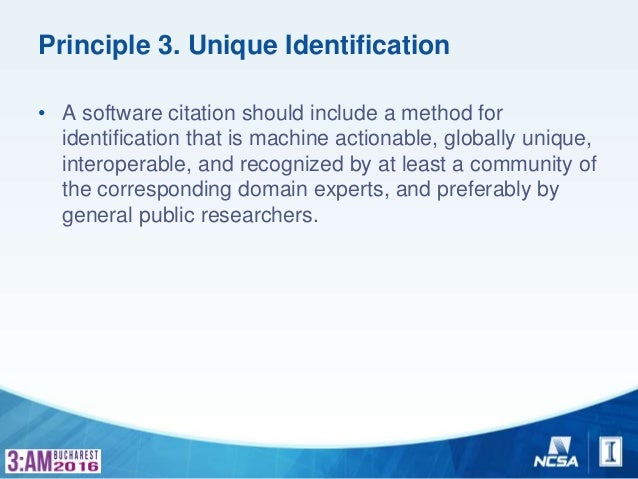 Principle 3. Unique Identification

• A software citation should include a method for identification that is machine actionable, globally unique, interoperable, and recognized by at least a community of the corresponding domain experts, and preferably by general public researchers.

3:AM BUCHAREST 2016

NCSA

I